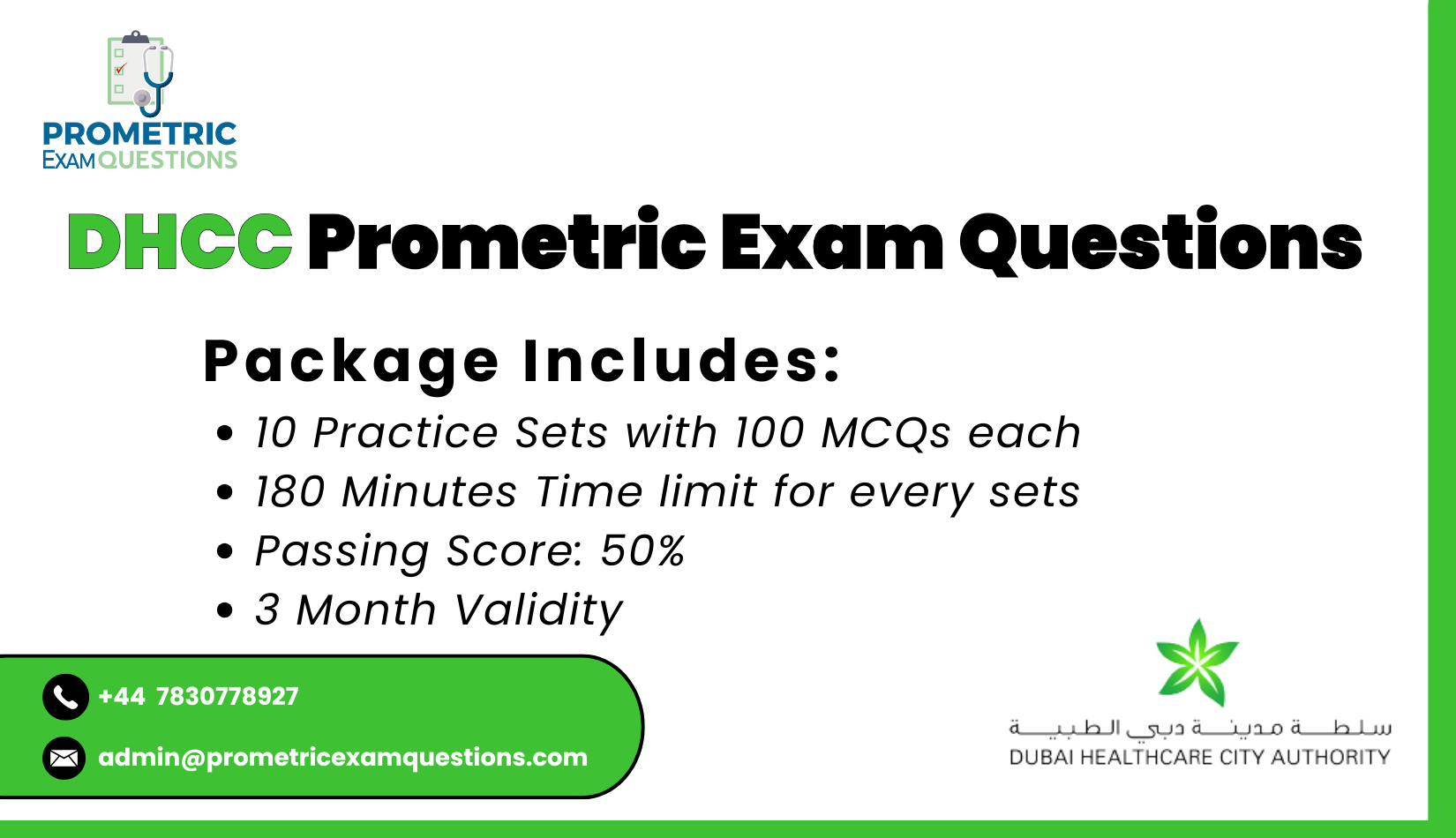 PROMETRIC
EXAM QUESTIONS

DHCC Prometric Exam Questions

Package Includes:

• 10 Practice Sets with 100 MCQs each
• 180 Minutes Time limit for every sets
• Passing Score: 50%
• 3 Month Validity

+44 7830778927

admin@prometricexamquestions.com

سلطة مدينة دبي الطبية
DUBAI HEALTHCARE CITY AUTHORITY